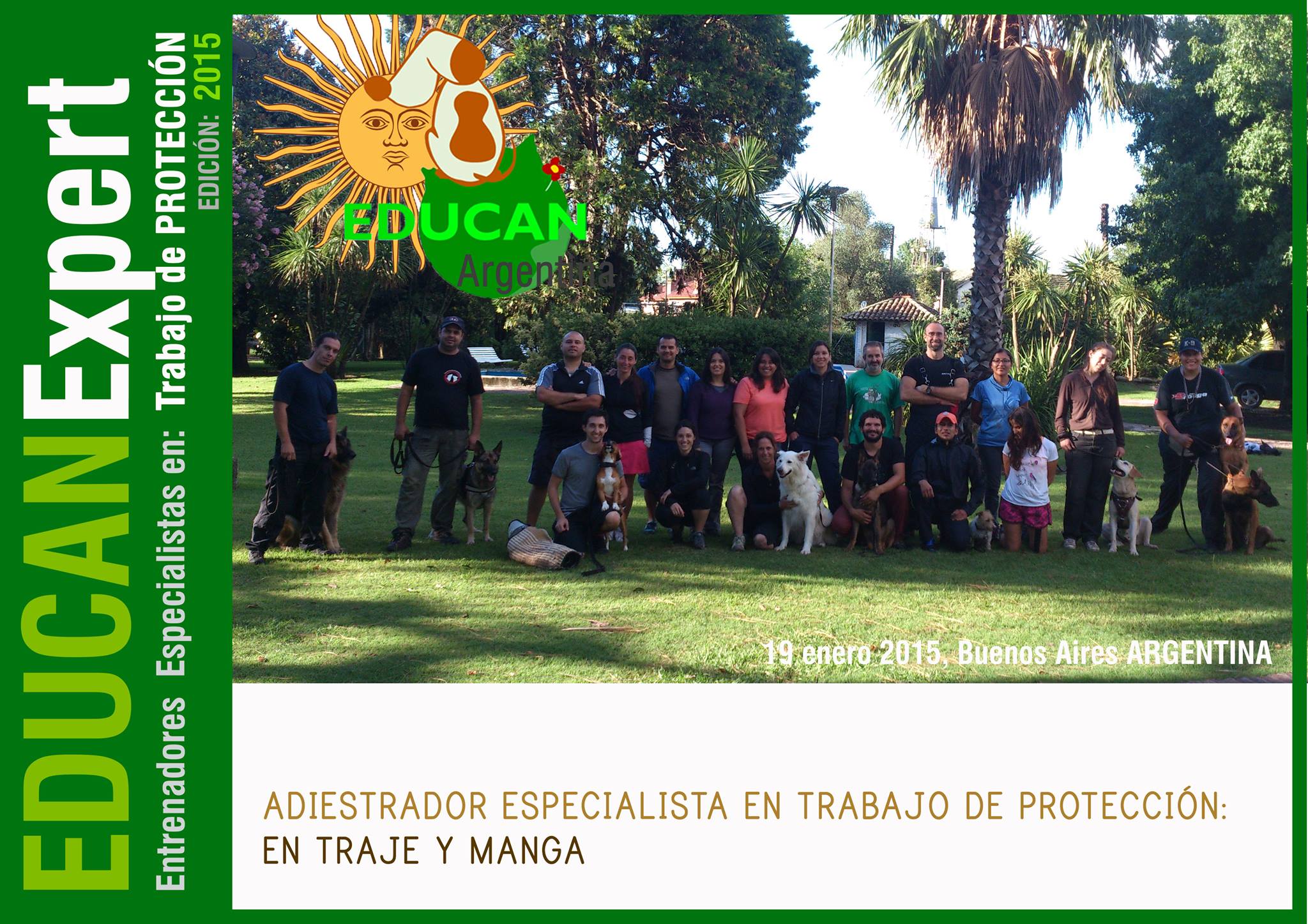 EDUCANExpert
Entrenadores Especialistas en: Trabajo de PROTECCIÓN
EDICIÓN: 2015

EDUCAN
Argentina

19 enero 2015, Buenos Aires ARGENTINA

ADIESTRADOR ESPECIALISTA EN TRABAJO DE PROTECCIÓN:
EN TRAJE Y MANGA